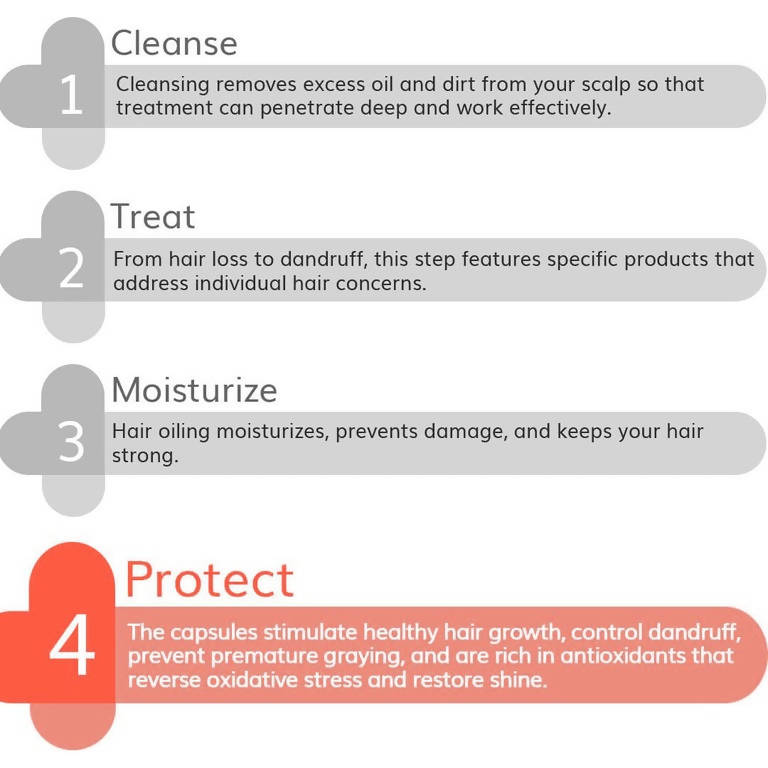 1
Cleanse
Cleansing removes excess oil and dirt from your scalp so that treatment can penetrate deep and work effectively.

2
Treat
From hair loss to dandruff, this step features specific products that address individual hair concerns.

3
Moisturize
Hair oiling moisturizes, prevents damage, and keeps your hair strong.

4
Protect
The capsules stimulate healthy hair growth, control dandruff, prevent premature graying, and are rich in antioxidants that reverse oxidative stress and restore shine.